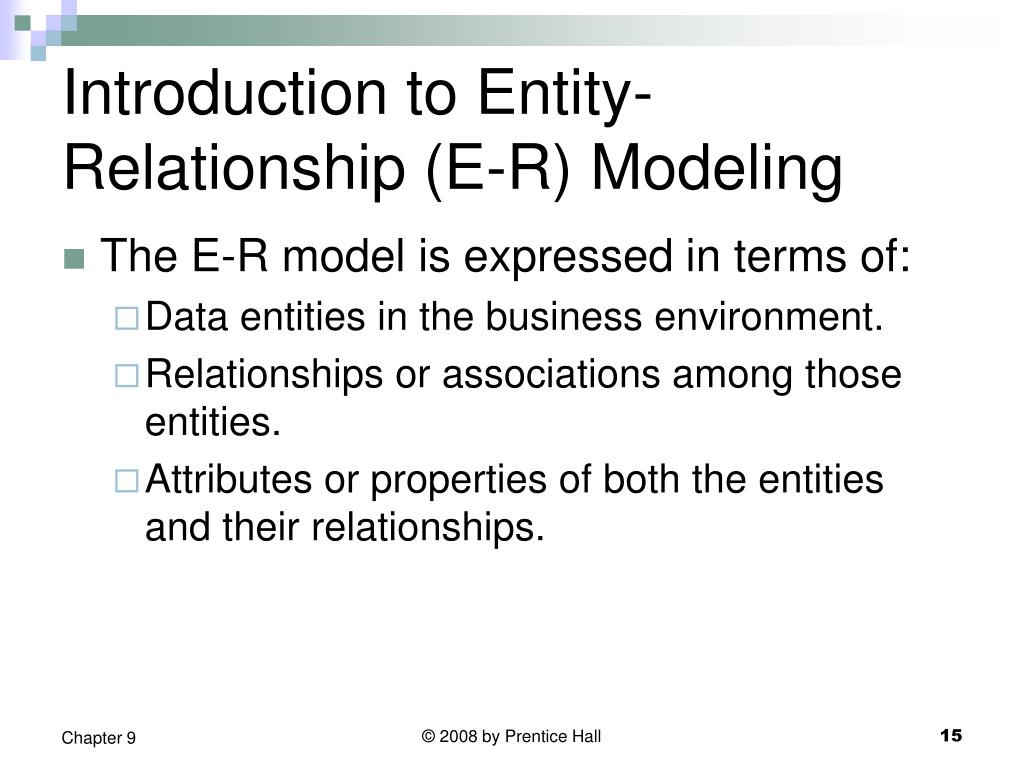 Introduction to Entity-Relationship (E-R) Modeling

The E-R model is expressed in terms of:

Data entities in the business environment.

Relationships or associations among those entities.

Attributes or properties of both the entities and their relationships.

Chapter 9

© 2008 by Prentice Hall

15